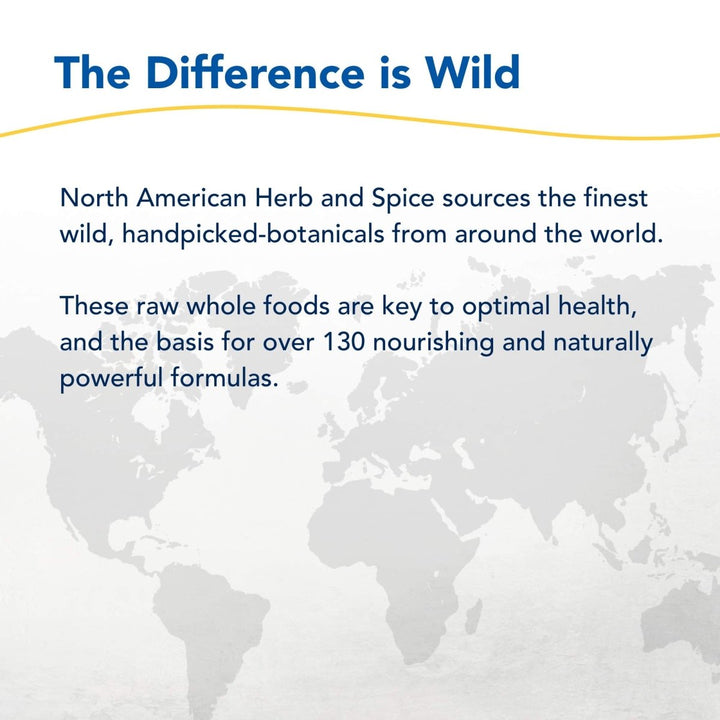 The Difference is Wild

North American Herb and Spice sources the finest wild, handpicked-botanicals from around the world.

These raw whole foods are key to optimal health, and the basis for over 130 nourishing and naturally powerful formulas.